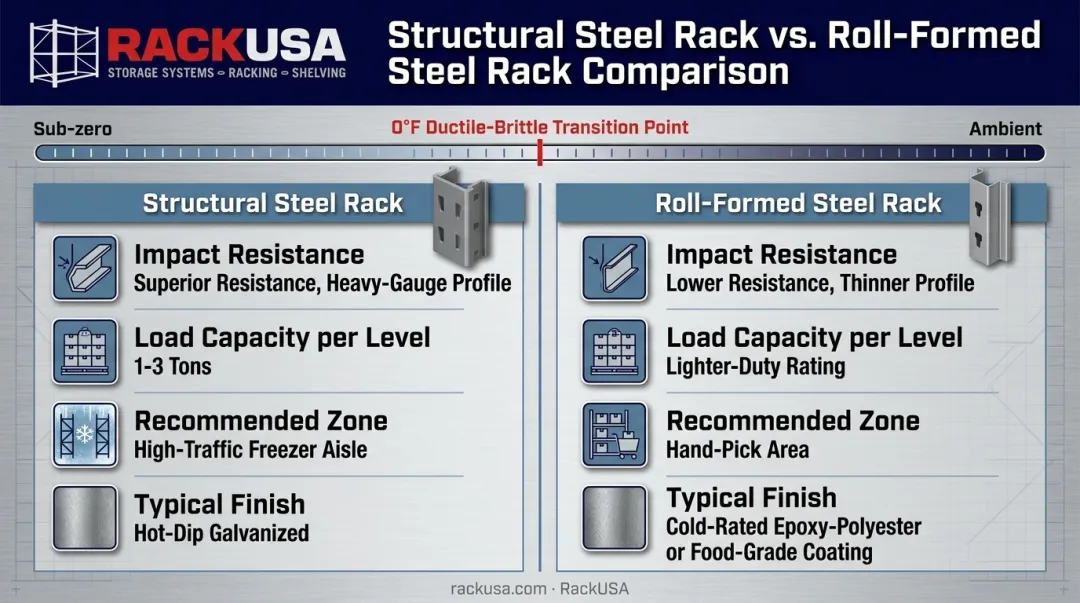 RACKUSA
STORAGE SYSTEMS ∞ RACKING ∞ SHELVING

Structural Steel Rack vs. Roll-Formed Steel Rack Comparison

Sub-zero
0°F Ductile-Brittle Transition Point
Ambient

Structural Steel Rack

Impact Resistance
Superior Resistance, Heavy-Gauge Profile

Load Capacity per Level
1-3 Tons

Recommended Zone
High-Traffic Freezer Aisle

Typical Finish
Hot-Dip Galvanized

Roll-Formed Steel Rack

Impact Resistance
Lower Resistance, Thinner Profile

Load Capacity per Level
Lighter-Duty Rating

Recommended Zone
Hand-Pick Area

Typical Finish
Cold-Rated Epoxy-Polyester or Food-Grade Coating

rackusa.com · RackUSA